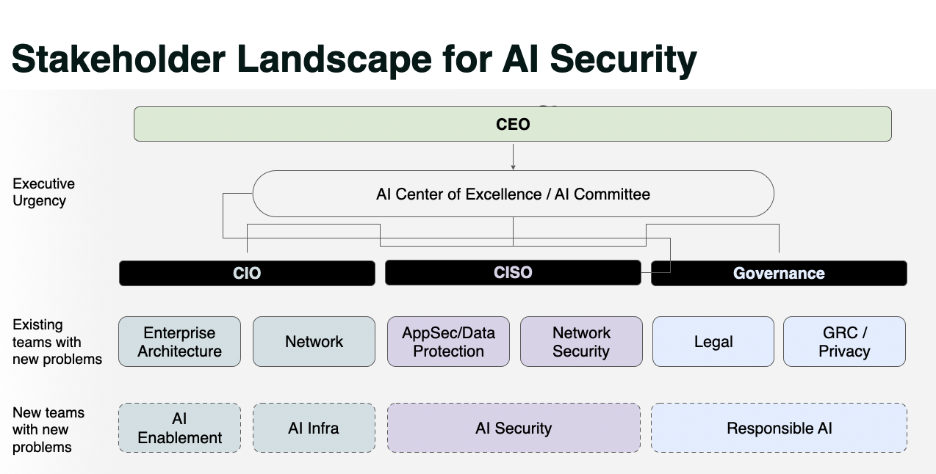 Stakeholder Landscape for AI Security

CEO

Executive Urgency

AI Center of Excellence / AI Committee

CIO

CISO

Governance

Existing teams with new problems

Enterprise Architecture

Network

AppSec/Data Protection

Network Security

Legal

GRC / Privacy

New teams with new problems

AI Enablement

AI Infra

AI Security

Responsible AI